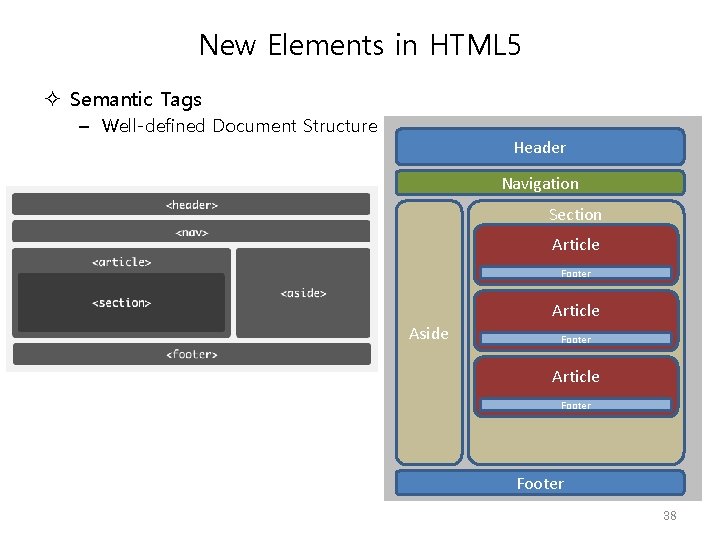 New Elements in HTML5

✧ Semantic Tags

– Well-defined Document Structure

<header>

<nav>

<article>

<section>

<aside>

<footer>

Header

Navigation

Aside

Section

Article

Footer

Article

Footer

Article

Footer

Footer

38